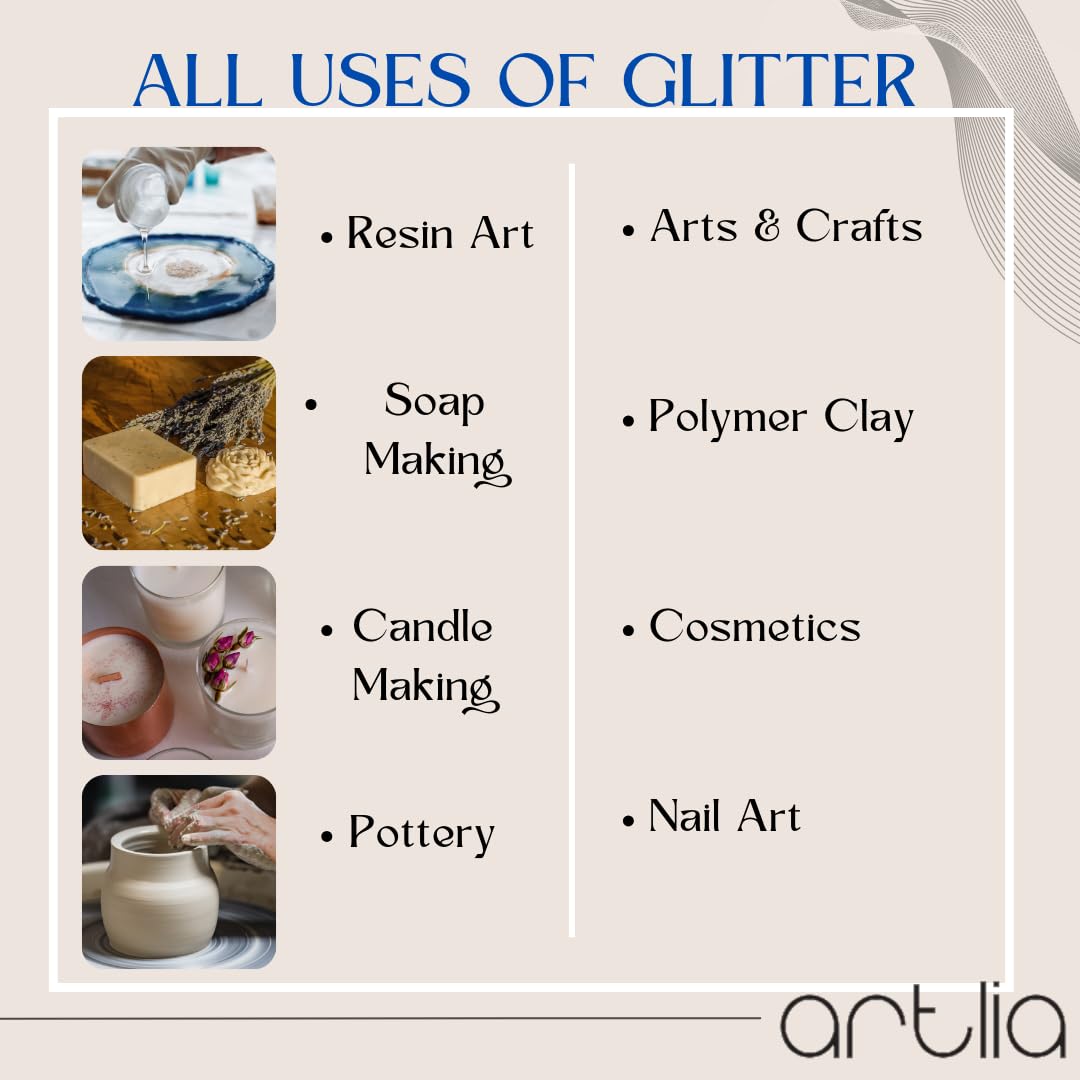 ALL USES OF GLITTER

• Resin Art

• Soap Making

• Candle Making

• Pottery

• Arts & Crafts

• Polymer Clay

• Cosmetics

• Nail Art

artlia